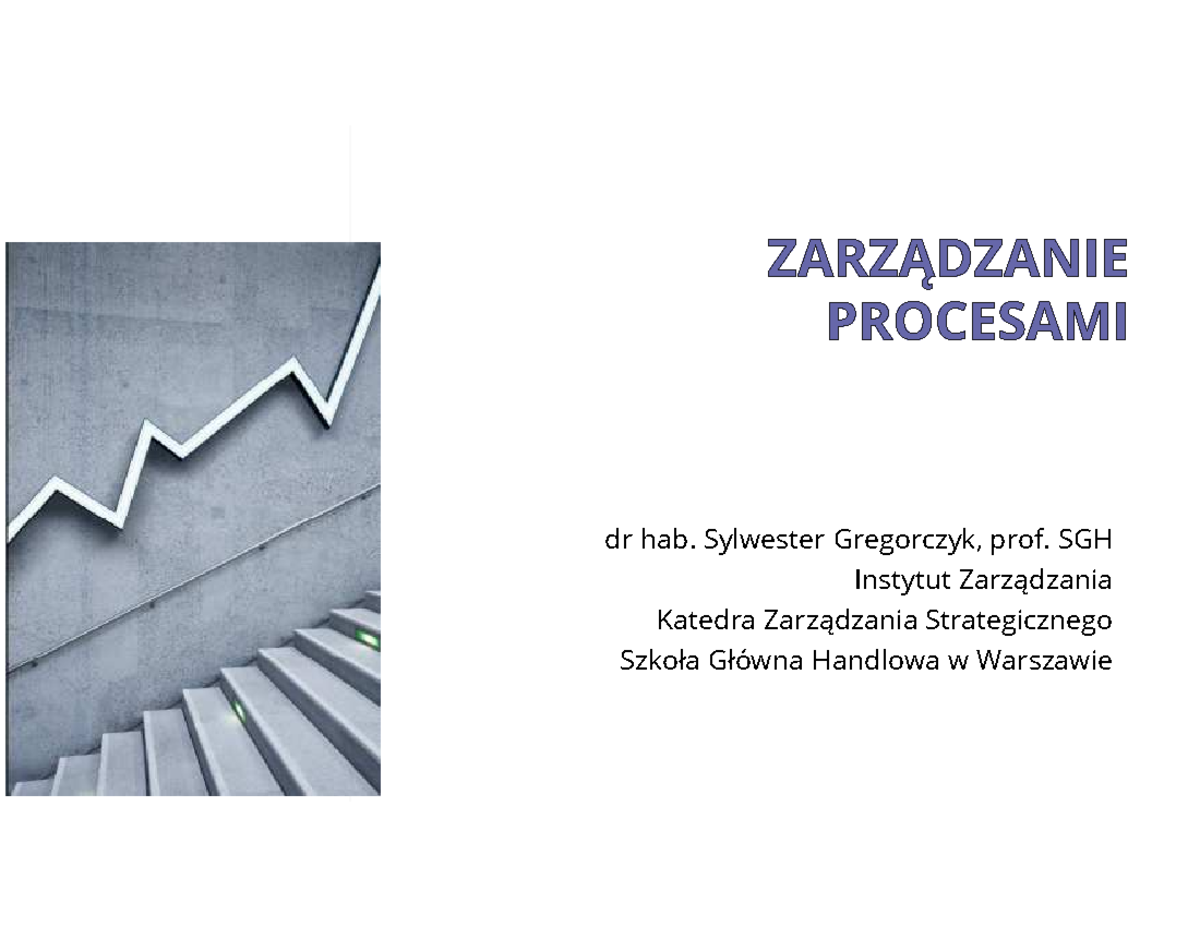 ZARZĄDZANIE
PROCESAMI

dr hab. Sylwester Gregorczyk, prof. SGH
Instytut Zarządzania
Katedra Zarządzania Strategicznego
Szkoła Główna Handlowa w Warszawie